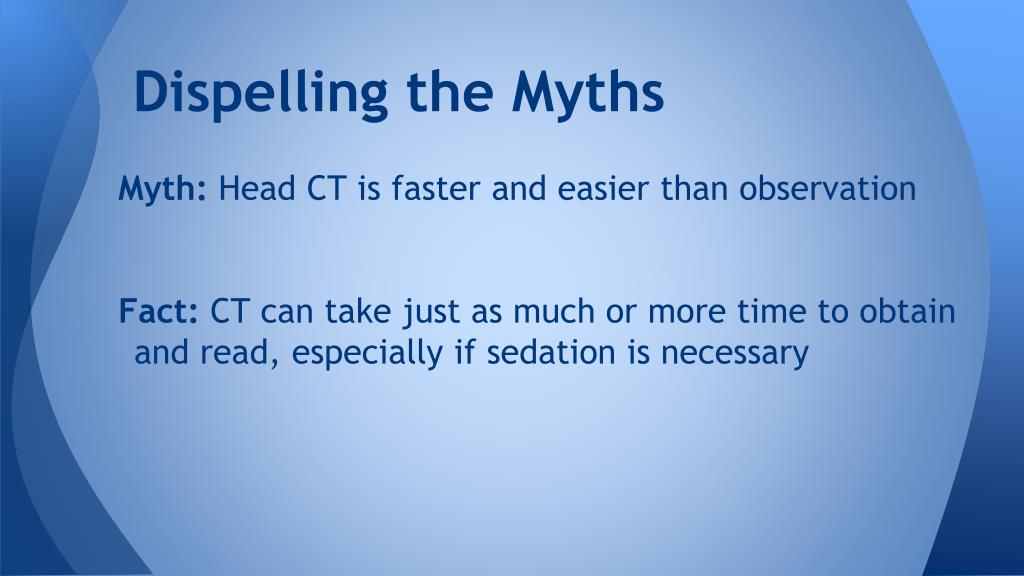 Dispelling the Myths

Myth: Head CT is faster and easier than observation

Fact: CT can take just as much or more time to obtain and read, especially if sedation is necessary